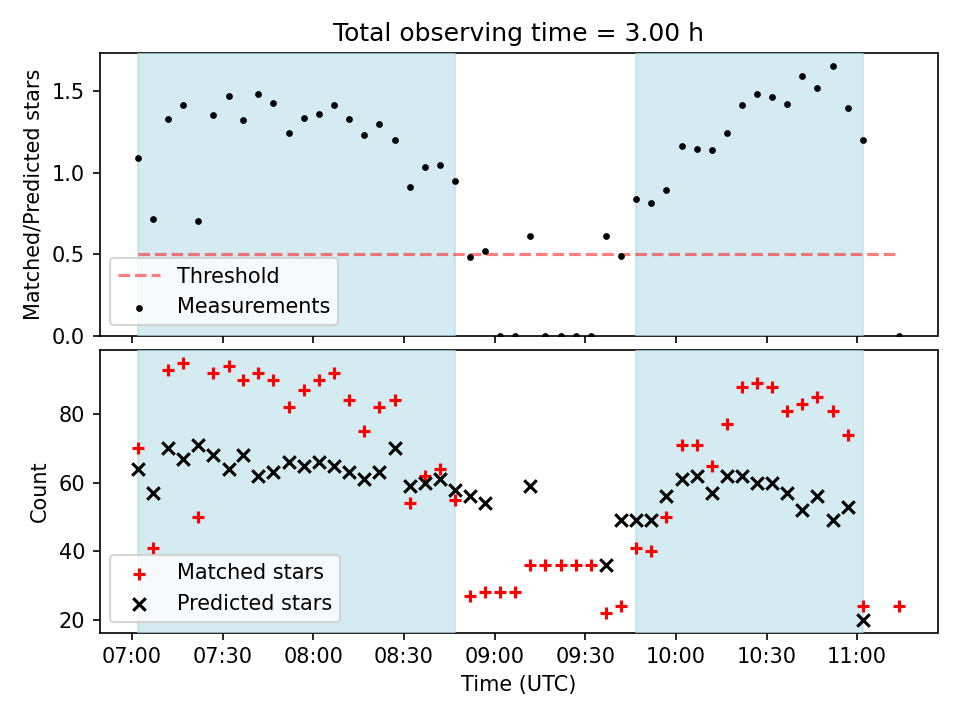 Total observing time = 3.00 h

Matched/Predicted stars

1.5
1.0
0.5
0.0

Threshold
Measurements

Count

80
60
40
20

Matched stars
Predicted stars

07:00 07:30 08:00 08:30 09:00 09:30 10:00 10:30 11:00

Time (UTC)